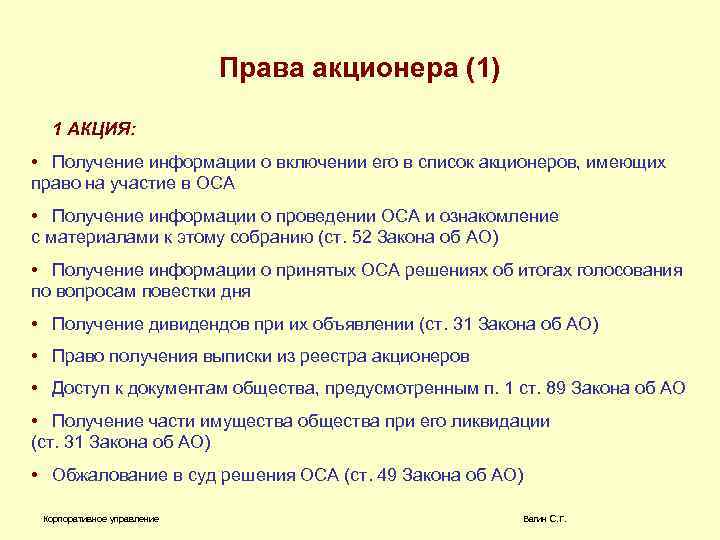 Права акционера (1)

1 АКЦИЯ:

• Получение информации о включении его в список акционеров, имеющих право на участие в ОСА

• Получение информации о проведении ОСА и ознакомление с материалами к этому собранию (ст. 52 Закона об АО)

• Получение информации о принятых ОСА решениях об итогах голосования по вопросам повестки дня

• Получение дивидендов при их объявлении (ст. 31 Закона об АО)

• Право получения выписки из реестра акционеров

• Доступ к документам общества, предусмотренным п. 1 ст. 89 Закона об АО

• Получение части имущества общества при его ликвидации (ст. 31 Закона об АО)

• Обжалование в суд решения ОСА (ст. 49 Закона об АО)

Корпоративное управление

Велин С.Г.